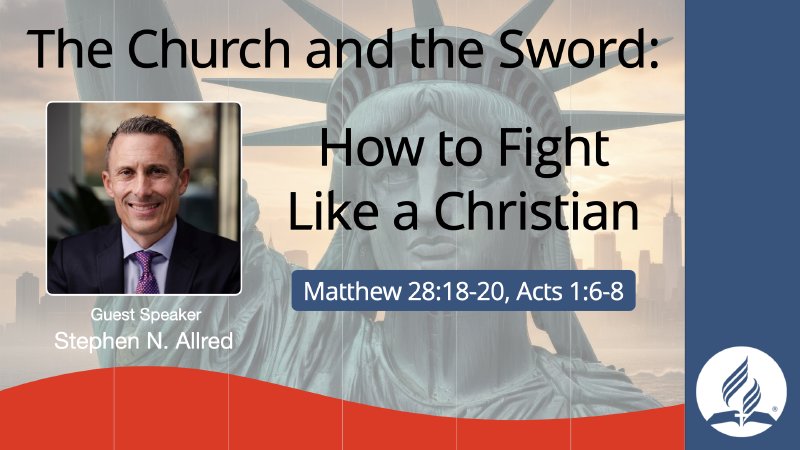 The Church and the Sword:

How to Fight Like a Christian

Matthew 28:18-20, Acts 1:6-8

Guest Speaker
Stephen N. Allred